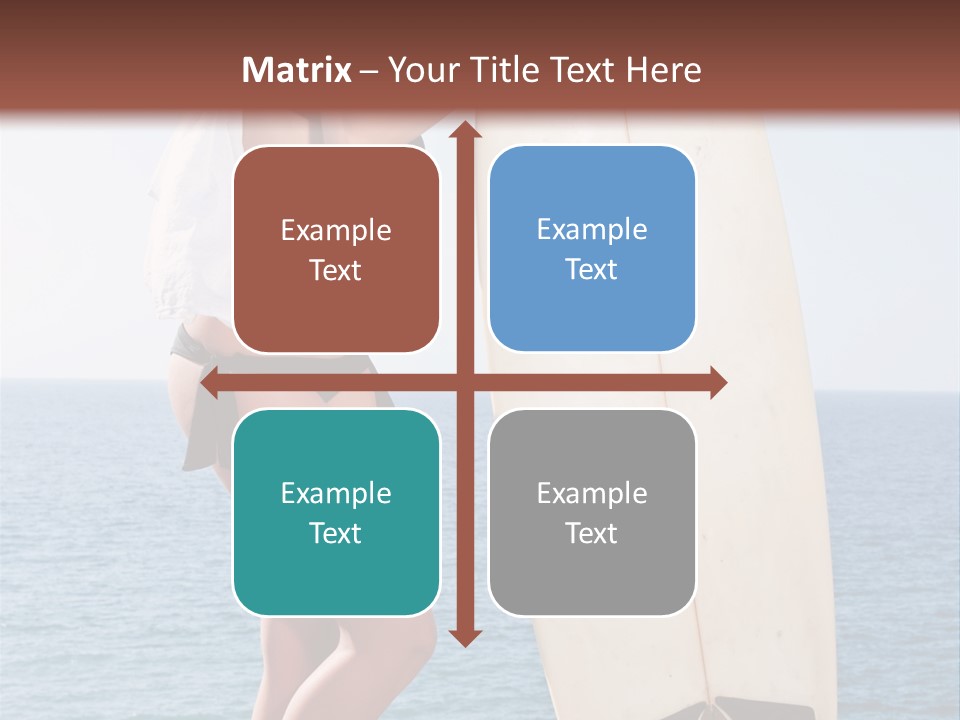 Matrix – Your Title Text Here

Example Text

Example Text

Example Text

Example Text